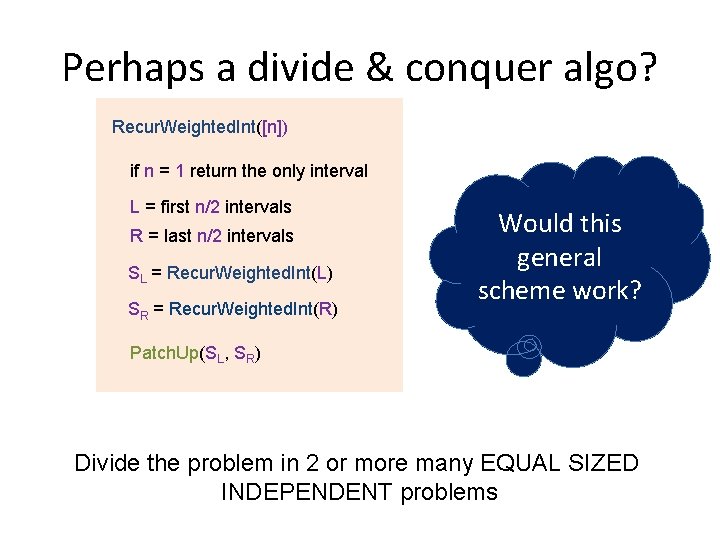 Perhaps a divide & conquer algo?

RecurWeightedInt([n])

if n = 1 return the only interval

L = first n/2 intervals

R = last n/2 intervals

$S_L$ = RecurWeightedInt(L)

$S_R$ = RecurWeightedInt(R)

PatchUp($S_L$, $S_R$)

Would this general scheme work?

Divide the problem in 2 or more many EQUAL SIZED INDEPENDENT problems